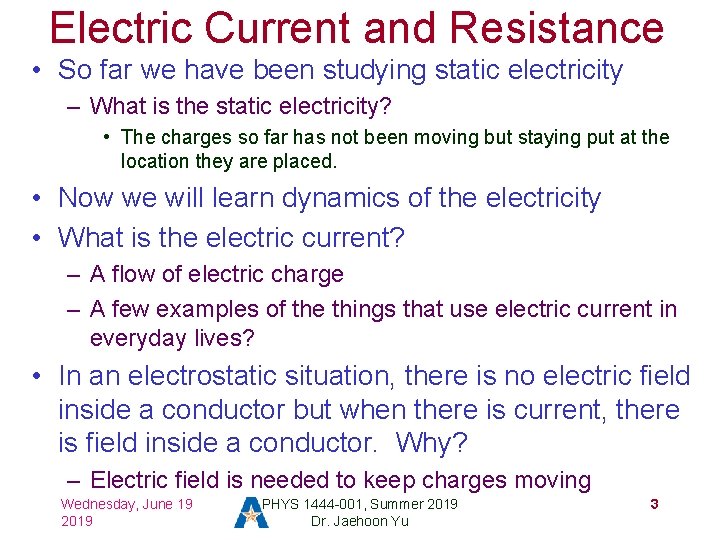 Electric Current and Resistance

• So far we have been studying static electricity
– What is the static electricity?
• The charges so far has not been moving but staying put at the location they are placed.

• Now we will learn dynamics of the electricity

• What is the electric current?
– A flow of electric charge
– A few examples of the things that use electric current in everyday lives?

• In an electrostatic situation, there is no electric field inside a conductor but when there is current, there is field inside a conductor. Why?
– Electric field is needed to keep charges moving

Wednesday, June 19 2019

PHYS 1444-001, Summer 2019
Dr. Jaehoon Yu

3